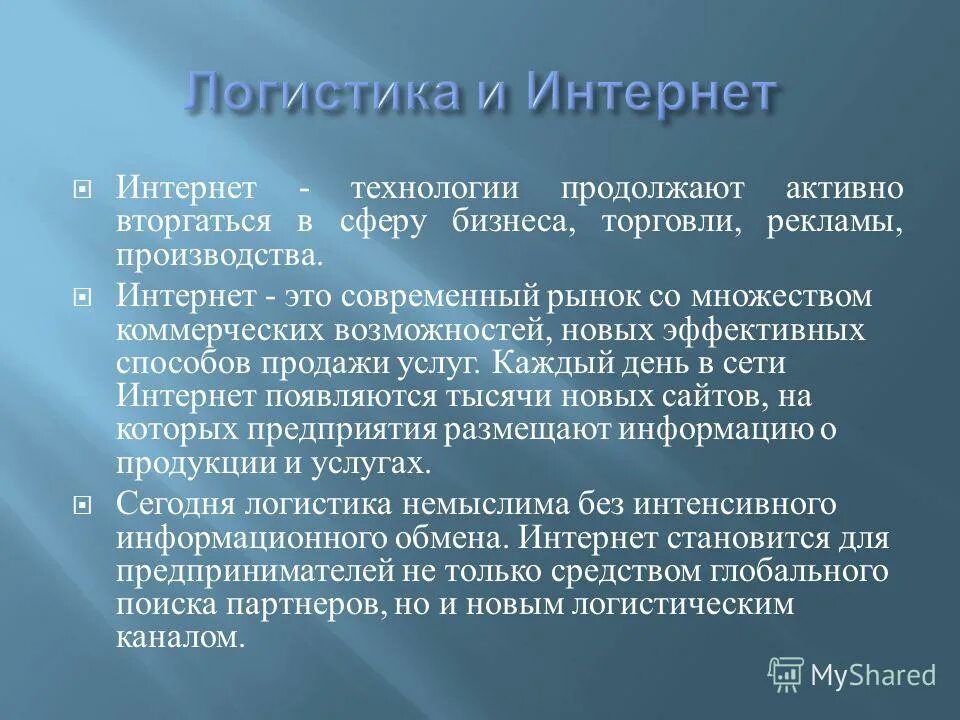 Логистика и Интернет

Интернет - технологии продолжают активно вторгаться в сферу бизнеса, торговли, рекламы, производства.

Интернет - это современный рынок со множеством коммерческих возможностей, новых эффективных способов продажи услуг. Каждый день в сети Интернет появляются тысячи новых сайтов, на которых предприятия размещают информацию о продукции и услугах.

Сегодня логистика немыслима без интенсивного информационного обмена. Интернет становится для предпринимателей не только средством глобального поиска партнеров, но и новым логистическим каналом.

MyShared